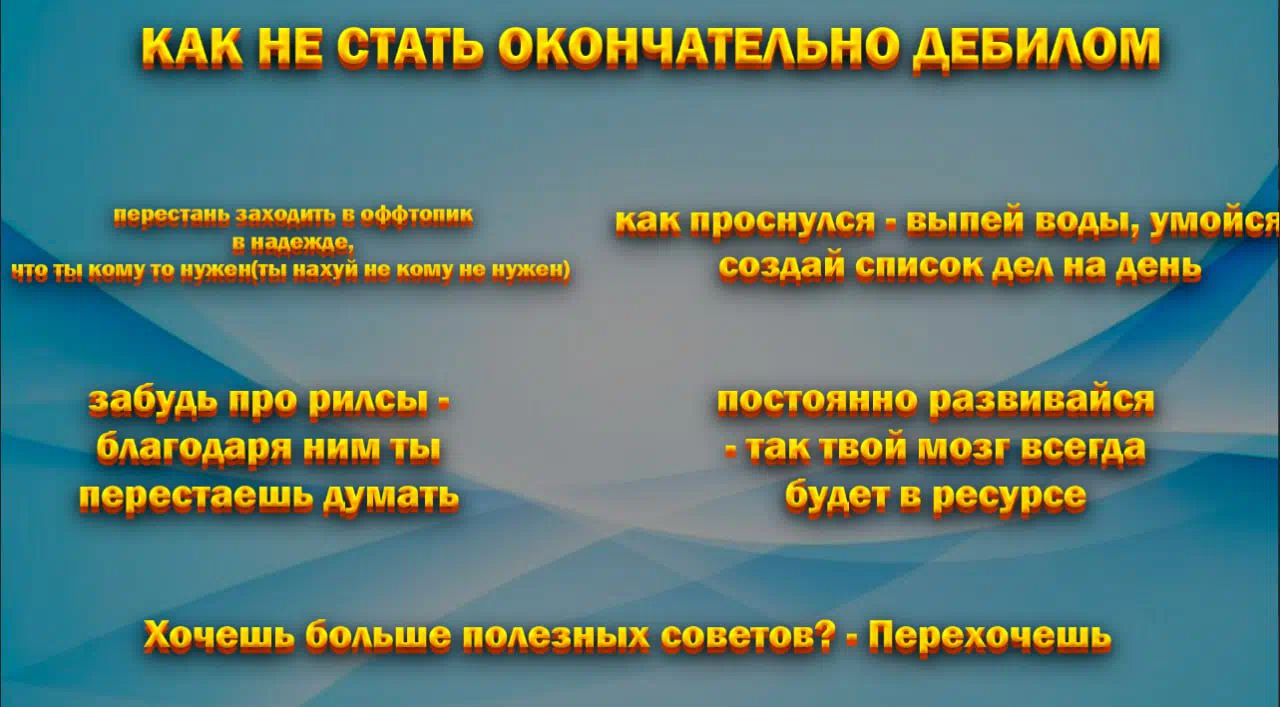 КАК НЕ СТАТЬ ОКОНЧАТЕЛЬНО ДЕБИЛОМ

перестань заходить в оффтопик в надежде, что ты кому то нужен(ты нахуй не кому не нужен)

как проснулся - выпей воды, умойся создай список дел на день

забудь про рилсы - благодаря ним ты перестаешь думать

постоянно развивайся - так твой мозг всегда будет в ресурсе

Хочешь больше полезных советов? - Перехочешь